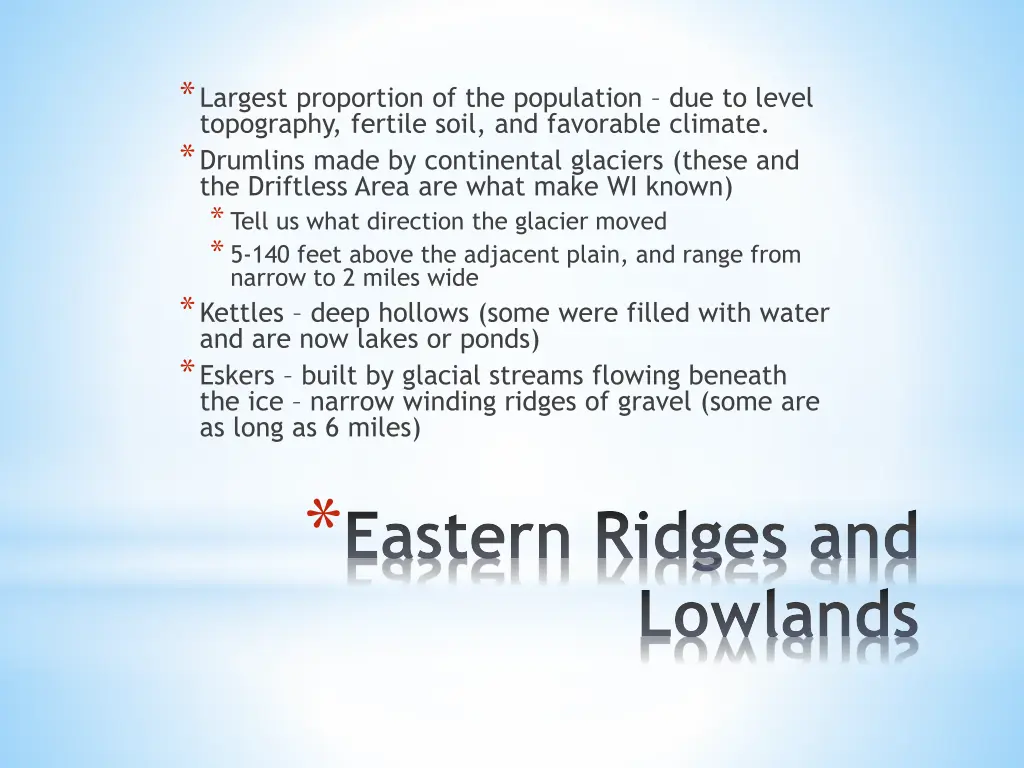 * Largest proportion of the population – due to level topography, fertile soil, and favorable climate.
* Drumlins made by continental glaciers (these and the Driftless Area are what make WI known)
  * Tell us what direction the glacier moved
  * 5-140 feet above the adjacent plain, and range from narrow to 2 miles wide
* Kettles – deep hollows (some were filled with water and are now lakes or ponds)
* Eskers – built by glacial streams flowing beneath the ice – narrow winding ridges of gravel (some are as long as 6 miles)

* Eastern Ridges and Lowlands